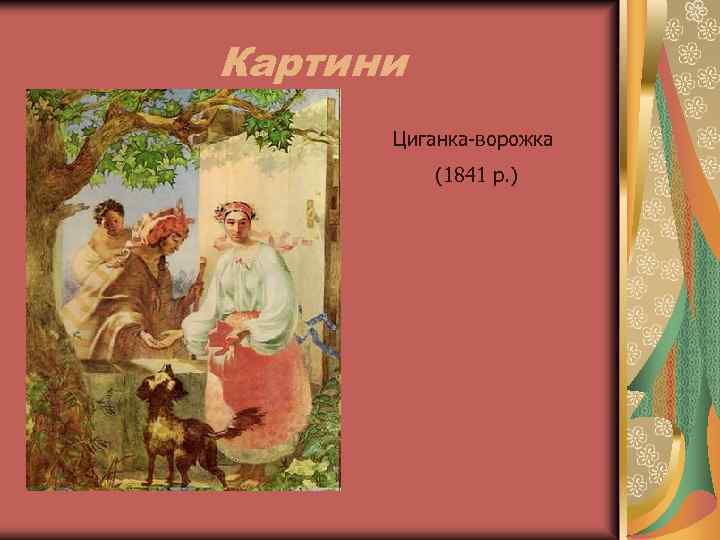 Картини

Циганка-ворожка

(1841 р.)